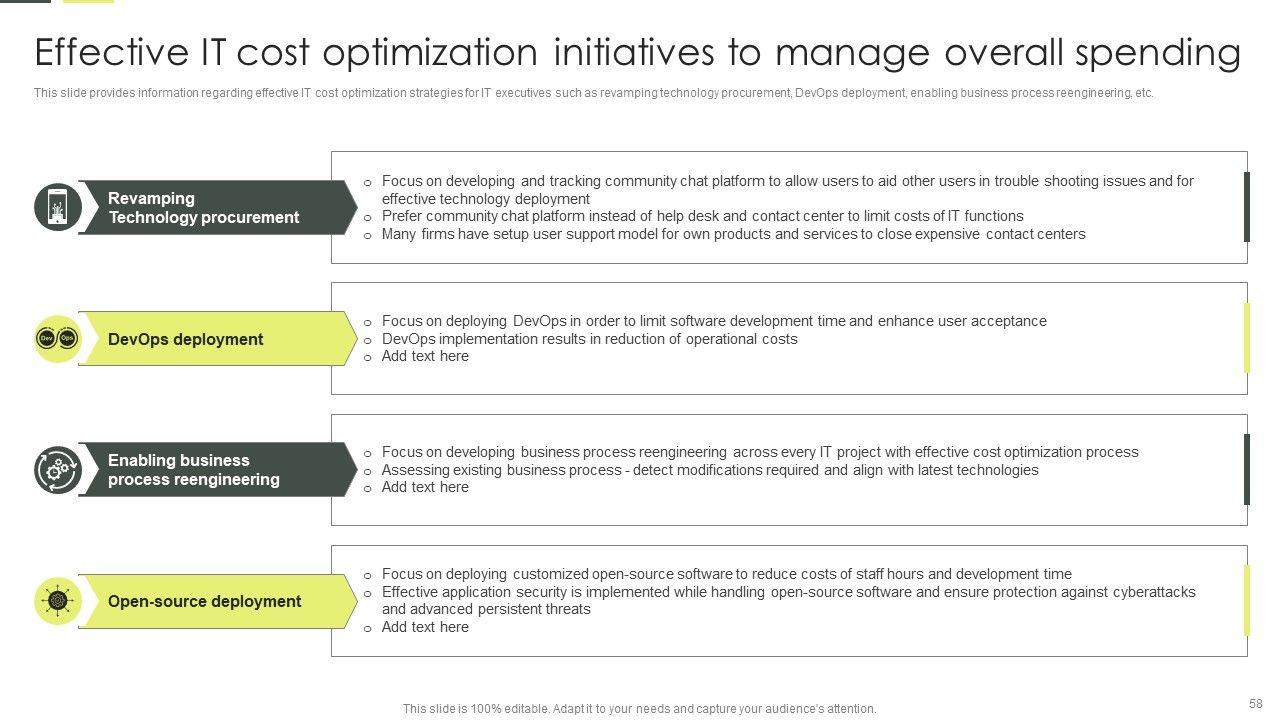 Effective IT cost optimization initiatives to manage overall spending

This slide provides information regarding effective IT cost optimization strategies for IT executives such as revamping technology procurement, DevOps deployment, enabling business process reengineering, etc.

Revamping Technology procurement

o Focus on developing and tracking community chat platform to allow users to aid other users in trouble shooting issues and for effective technology deployment
o Prefer community chat platform instead of help desk and contact center to limit costs of IT functions
o Many firms have setup user support model for own products and services to close expensive contact centers

Dev Ops

DevOps deployment

o Focus on deploying DevOps in order to limit software development time and enhance user acceptance
o DevOps implementation results in reduction of operational costs
o Add text here

Enabling business process reengineering

o Focus on developing business process reengineering across every IT project with effective cost optimization process
o Assessing existing business process - detect modifications required and align with latest technologies
o Add text here

Open-source deployment

o Focus on deploying customized open-source software to reduce costs of staff hours and development time
o Effective application security is implemented while handling open-source software and ensure protection against cyberattacks and advanced persistent threats
o Add text here

This slide is 100% editable. Adapt it to your needs and capture your audience's attention.

58